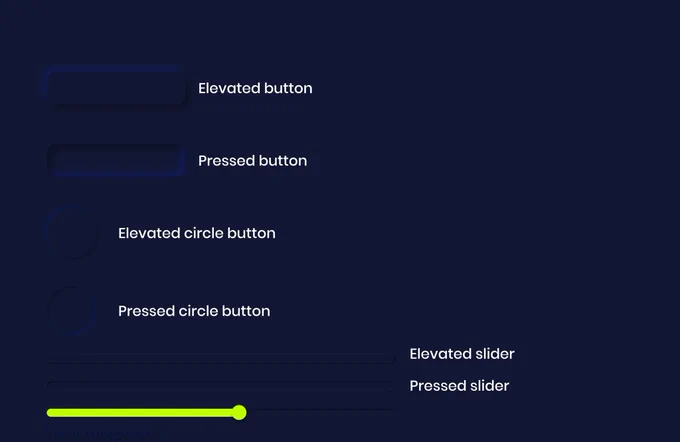 Elevated button

Pressed button

Elevated circle button

Pressed circle button

Elevated slider

Pressed slider